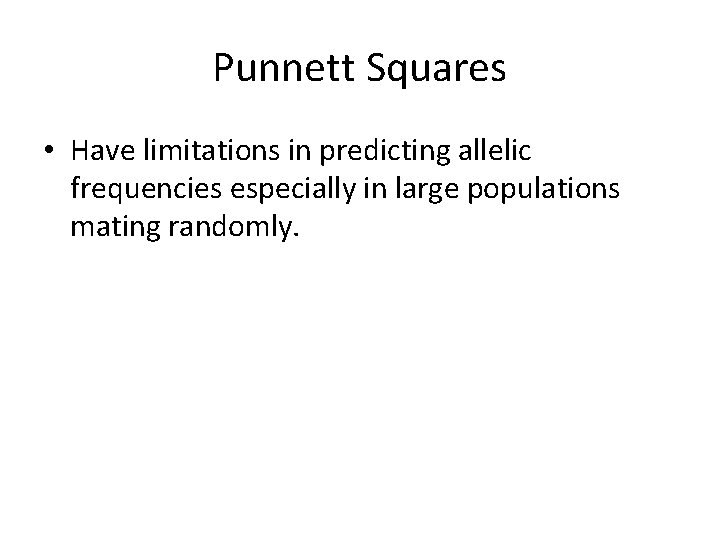 Punnett Squares

• Have limitations in predicting allelic frequencies especially in large populations mating randomly.